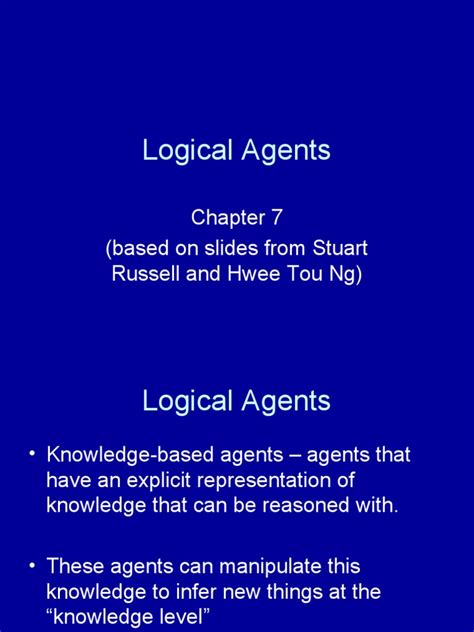 Logical Agents

Chapter 7
(based on slides from Stuart Russell and Hwee Tou Ng)

Logical Agents

• Knowledge-based agents – agents that have an explicit representation of knowledge that can be reasoned with.

• These agents can manipulate this knowledge to infer new things at the “knowledge level”